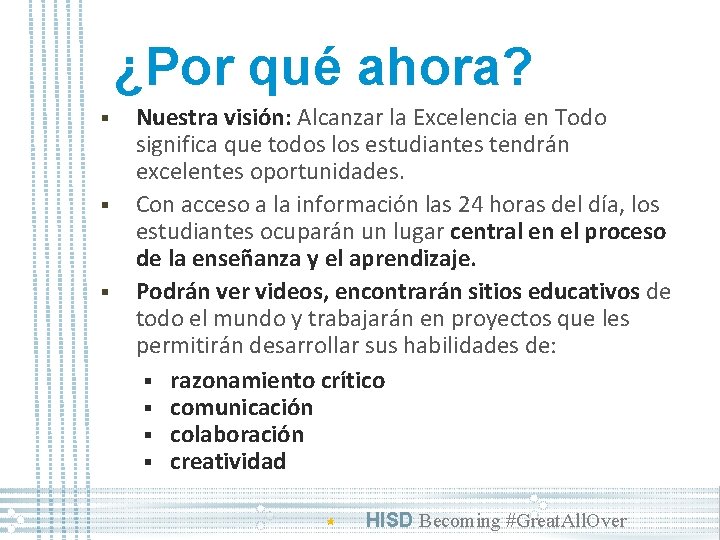 ¿Por qué ahora?

▪ Nuestra visión: Alcanzar la Excelencia en Todo significa que todos los estudiantes tendrán excelentes oportunidades.

▪ Con acceso a la información las 24 horas del día, los estudiantes ocuparán un lugar central en el proceso de la enseñanza y el aprendizaje.

▪ Podrán ver videos, encontrarán sitios educativos de todo el mundo y trabajarán en proyectos que les permitirán desarrollar sus habilidades de:

▪ razonamiento crítico
▪ comunicación
▪ colaboración
▪ creatividad

HISD Becoming #GreatAllOver